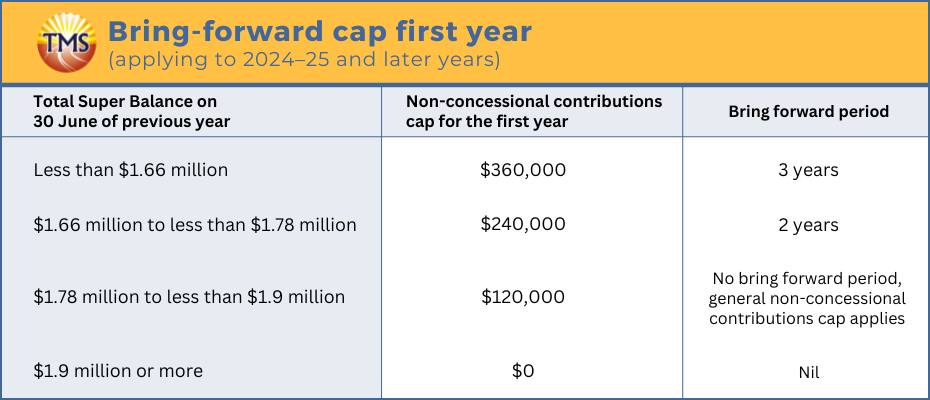 TMS

Bring-forward cap first year
(applying to 2024–25 and later years)

| Total Super Balance on 30 June of previous year | Non-concessional contributions cap for the first year | Bring forward period |
|---|---|---|
| Less than \$1.66 million | \$360,000 | 3 years |
| \$1.66 million to less than \$1.78 million | \$240,000 | 2 years |
| \$1.78 million to less than \$1.9 million | \$120,000 | No bring forward period, general non-concessional contributions cap applies |
| \$1.9 million or more | \$0 | Nil |